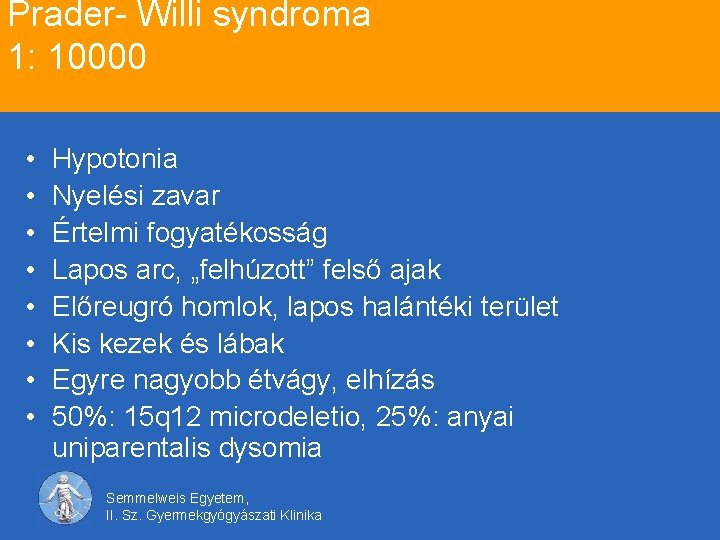 Prader- Willi syndroma
1: 10000

• Hypotonia
• Nyelési zavar
• Értelmi fogyatékosság
• Lapos arc, „felhúzott” felső ajak
• Előreugró homlok, lapos halántéki terület
• Kis kezek és lábak
• Egyre nagyobb étvágy, elhízás
• 50%: 15q12 microdeletio, 25%: anyai uniparentalis dysomia

Semmelweis Egyetem,
II. Sz. Gyermekgyógyászati Klinika